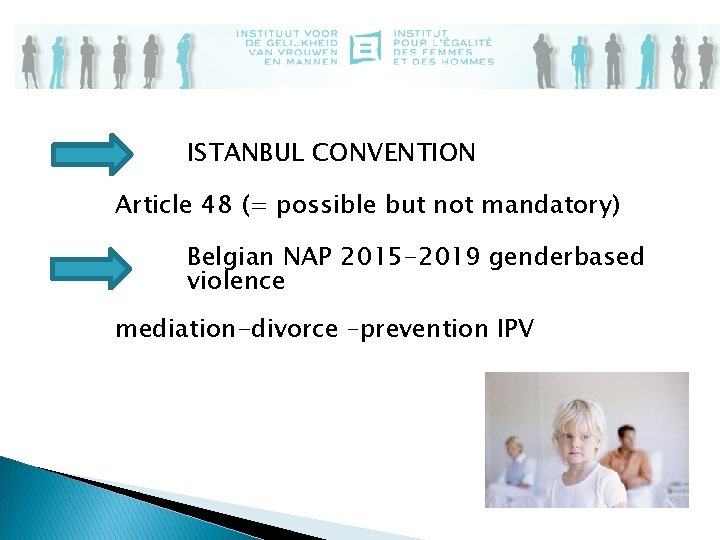 INSTITUUT VOOR DE GELIJKHEID VAN VROUWEN EN MANNEN

INSTITUT POUR L'ÉGALITÉ DES FEMMES ET DES HOMMES

ISTANBUL CONVENTION

Article 48 (= possible but not mandatory)

Belgian NAP 2015-2019 genderbased violence

mediation-divorce -prevention IPV